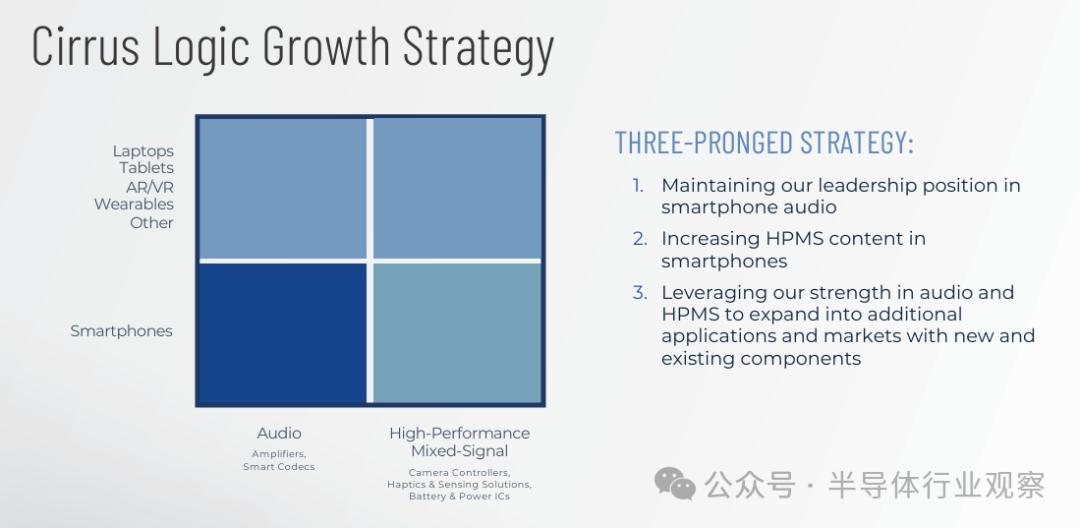 Cirrus Logic Growth Strategy

Laptops
Tablets
AR/VR
Wearables
Other

Smartphones

Audio
Amplifiers, Smart Codecs

High-Performance Mixed-Signal
Camera Controllers, Haptics & Sensing Solutions, Battery & Power ICs

THREE-PRONGED STRATEGY:

1. Maintaining our leadership position in smartphone audio
2. Increasing HPMS content in smartphones
3. Leveraging our strength in audio and HPMS to expand into additional applications and markets with new and existing components

公众号 · 半导体行业观察